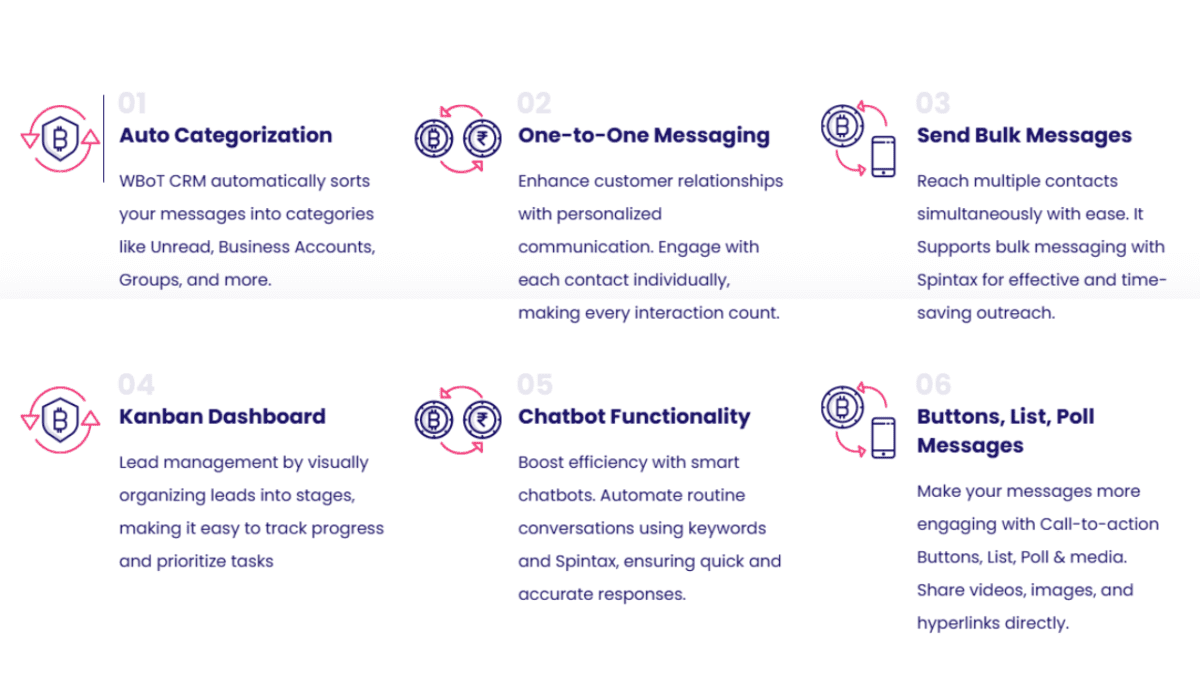 01
Auto Categorization
WBoT CRM automatically sorts your messages into categories like Unread, Business Accounts, Groups, and more.

02
One-to-One Messaging
Enhance customer relationships with personalized communication. Engage with each contact individually, making every interaction count.

03
Send Bulk Messages
Reach multiple contacts simultaneously with ease. It Supports bulk messaging with Spintax for effective and time-saving outreach.

04
Kanban Dashboard
Lead management by visually organizing leads into stages, making it easy to track progress and prioritize tasks

05
Chatbot Functionality
Boost efficiency with smart chatbots. Automate routine conversations using keywords and Spintax, ensuring quick and accurate responses.

06
Buttons, List, Poll Messages
Make your messages more engaging with Call-to-action Buttons, List, Poll & media. Share videos, images, and hyperlinks directly.